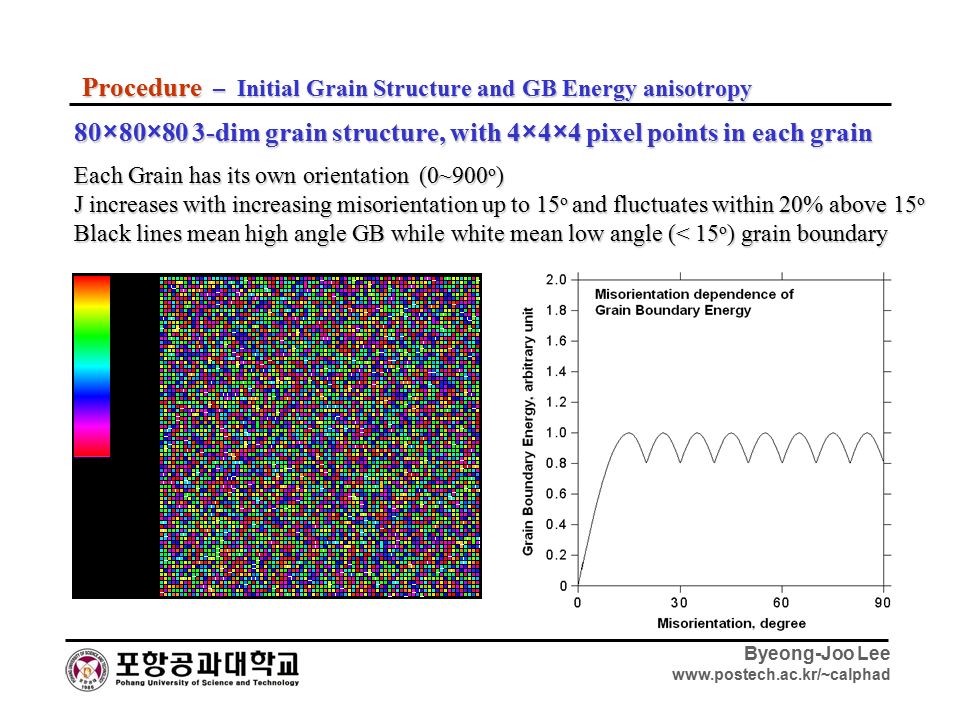 Procedure – Initial Grain Structure and GB Energy anisotropy

80×80×80 3-dim grain structure, with 4×4×4 pixel points in each grain

Each Grain has its own orientation (0~900$^o$)
J increases with increasing misorientation up to 15$^o$ and fluctuates within 20% above 15$^o$
Black lines mean high angle GB while white mean low angle (< 15$^o$) grain boundary

Misorientation dependence of Grain Boundary Energy

Grain Boundary Energy, arbitrary unit

2.0
1.8
1.6
1.4
1.2
1.0
0.8
0.6
0.4
0.2
0

0
30
60
90

Misorientation, degree

포항공과대학교
Pohang University of Science and Technology

Byeong-Joo Lee
www.postech.ac.kr/~calphad